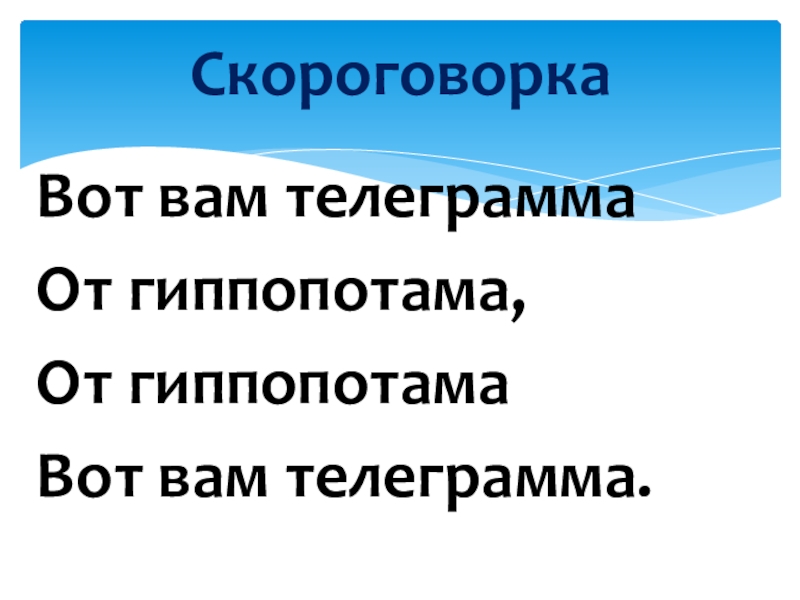 Скороговорка

Вот вам телеграмма
От гиппопотама,
От гиппопотама
Вот вам телеграмма.